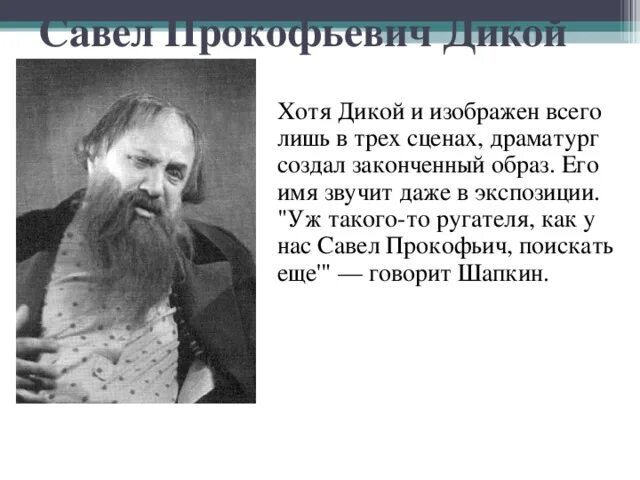 Савел Прокофьевич Дикой

Хотя Дикой и изображен всего лишь в трех сценах, драматург создал законченный образ. Его имя звучит даже в экспозиции. "Уж такого-то ругателя, как у нас Савел Прокофьич, поискать еще'" — говорит Шапкин.